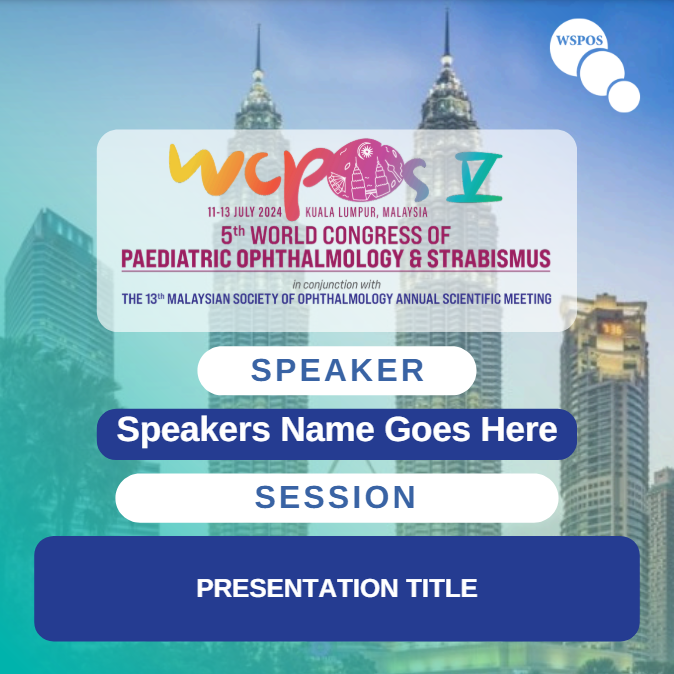 WSPOS

wcpos V

11-13 JULY 2024 KUALA LUMPUR, MALAYSIA

5th WORLD CONGRESS OF PAEDIATRIC OPHTHALMOLOGY & STRABISMUS

in conjunction with

THE 13th MALAYSIAN SOCIETY OF OPHTHALMOLOGY ANNUAL SCIENTIFIC MEETING

SPEAKER

Speakers Name Goes Here

SESSION

PRESENTATION TITLE